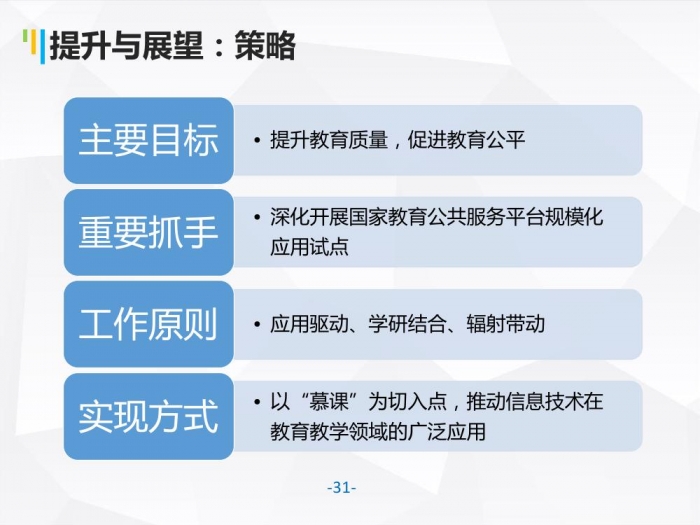 提升与展望：策略

主要目标
• 提升教育质量，促进教育公平

重要抓手
• 深化开展国家教育公共服务平台规模化应用试点

工作原则
• 应用驱动、学研结合、辐射带动

实现方式
• 以“慕课”为切入点，推动信息技术在教育教学领域的广泛应用

-31-